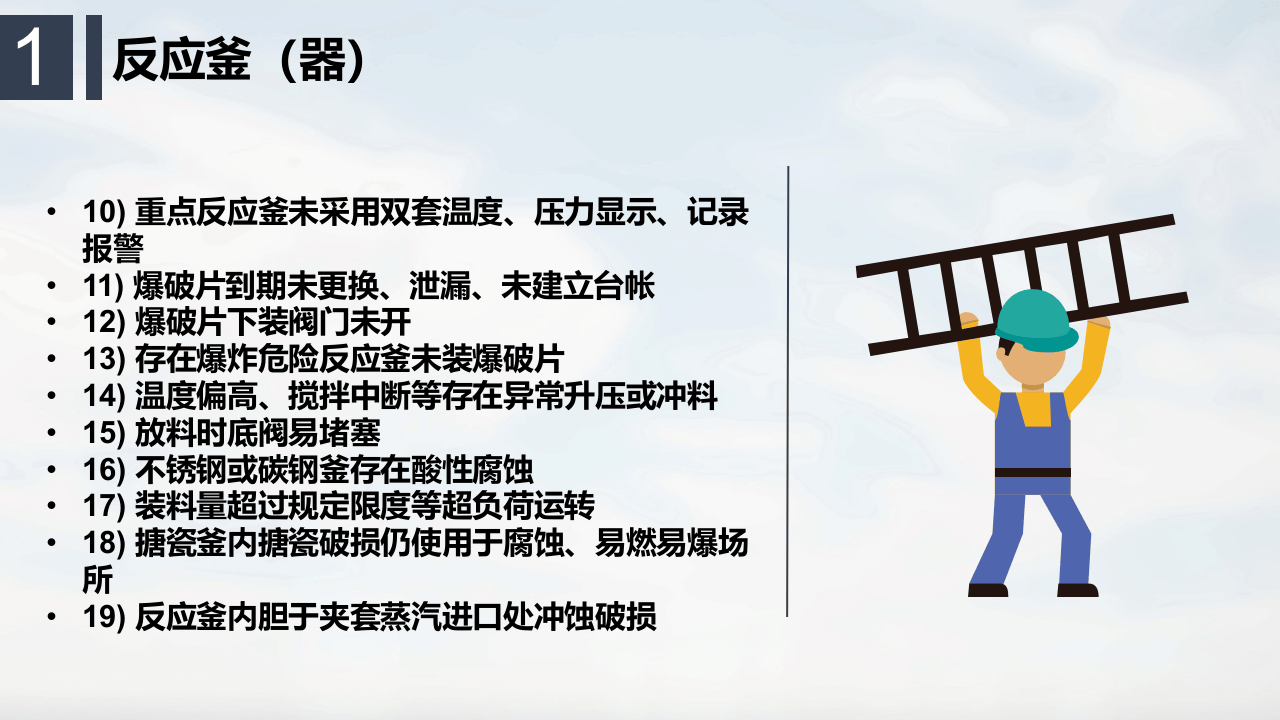 1

反应釜（器）

• 10) 重点反应釜未采用双套温度、压力显示、记录报警
• 11) 爆破片到期未更换、泄漏、未建立台帐
• 12) 爆破片下装阀门未开
• 13) 存在爆炸危险反应釜未装爆破片
• 14) 温度偏高、搅拌中断等存在异常升压或冲料
• 15) 放料时底阀易堵塞
• 16) 不锈钢或碳钢釜存在酸性腐蚀
• 17) 装料量超过规定限度等超负荷运转
• 18) 搪瓷釜内搪瓷破损仍使用于腐蚀、易燃易爆场所
• 19) 反应釜内胆于夹套蒸汽进口处冲蚀破损